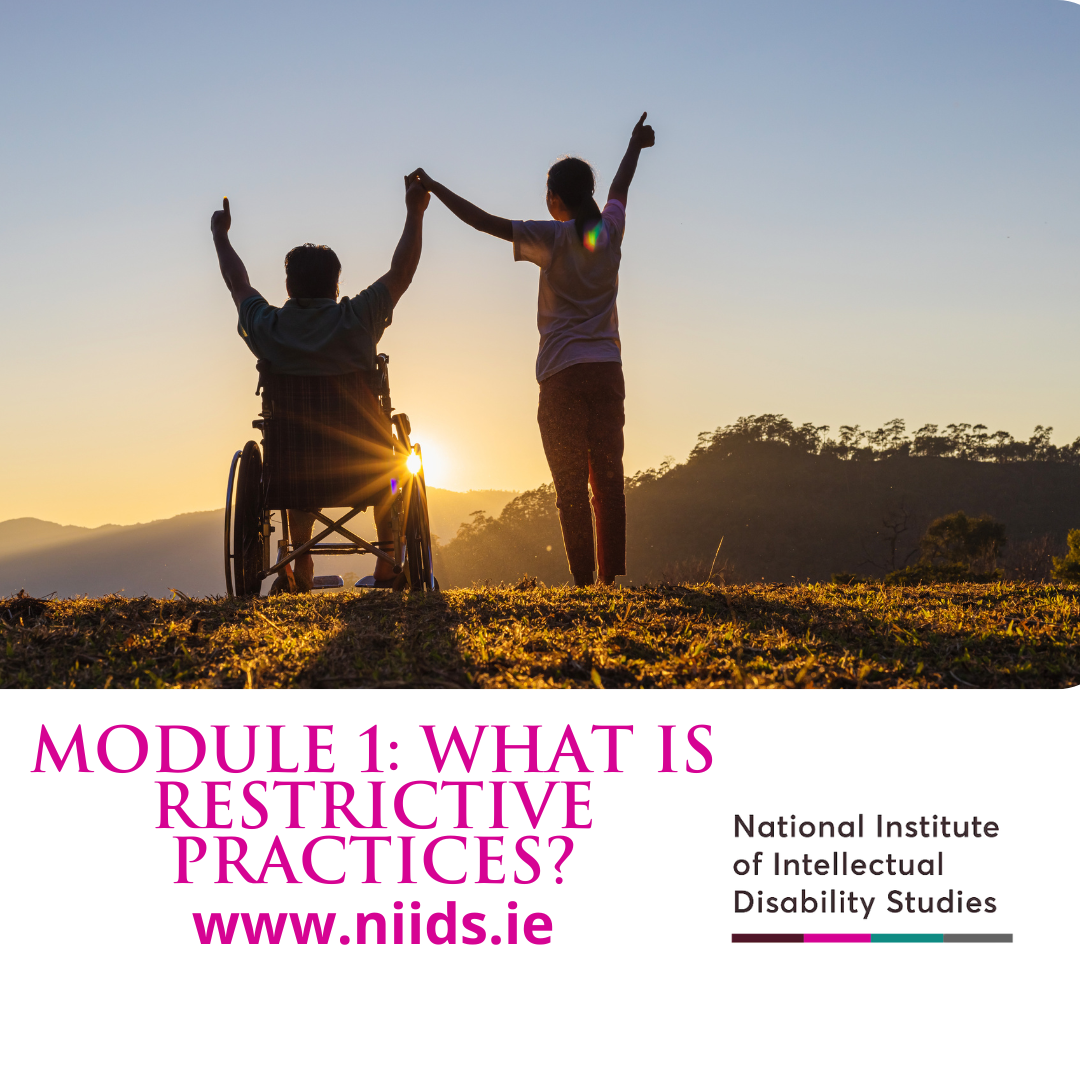 MODULE 1: WHAT IS RESTRICTIVE PRACTICES?
www.niids.ie

National Institute of Intellectual Disability Studies